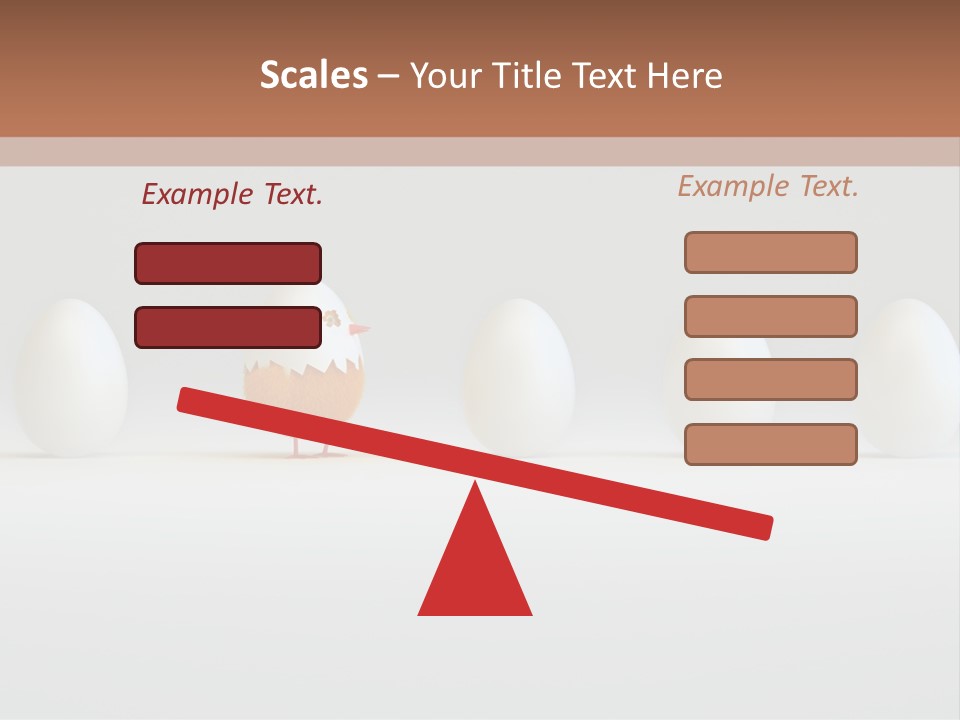 Scales – Your Title Text Here

Example Text.

Example Text.